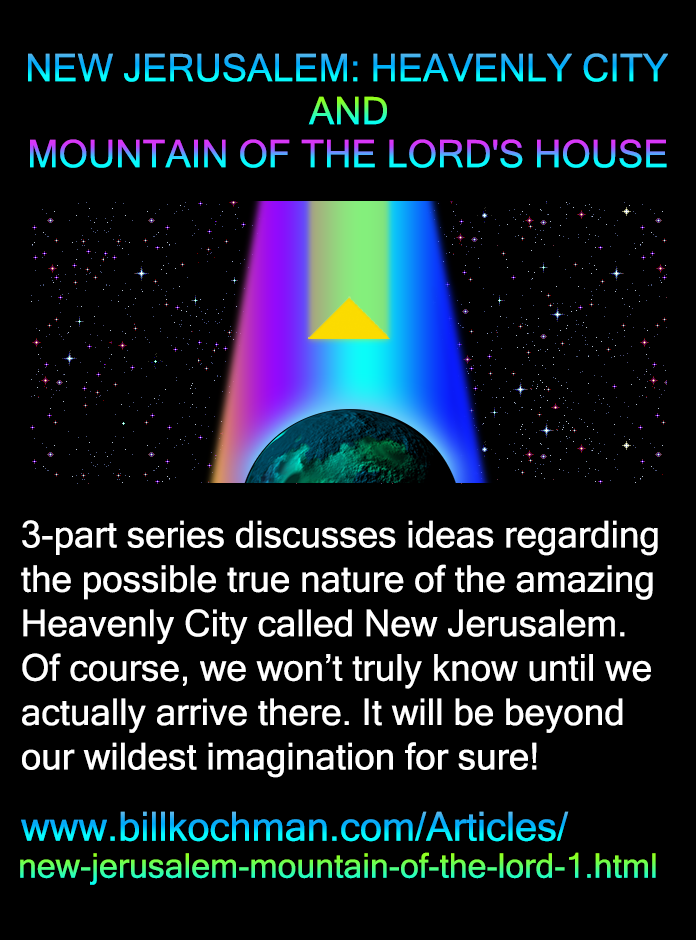 NEW JERUSALEM: HEAVENLY CITY
AND
MOUNTAIN OF THE LORD'S HOUSE

3-part series discusses ideas regarding the possible true nature of the amazing Heavenly City called New Jerusalem. Of course, we won’t truly know until we actually arrive there. It will be beyond our wildest imagination for sure!

www.billkochman.com/Articles/
new-jerusalem-mountain-of-the-lord-1.html